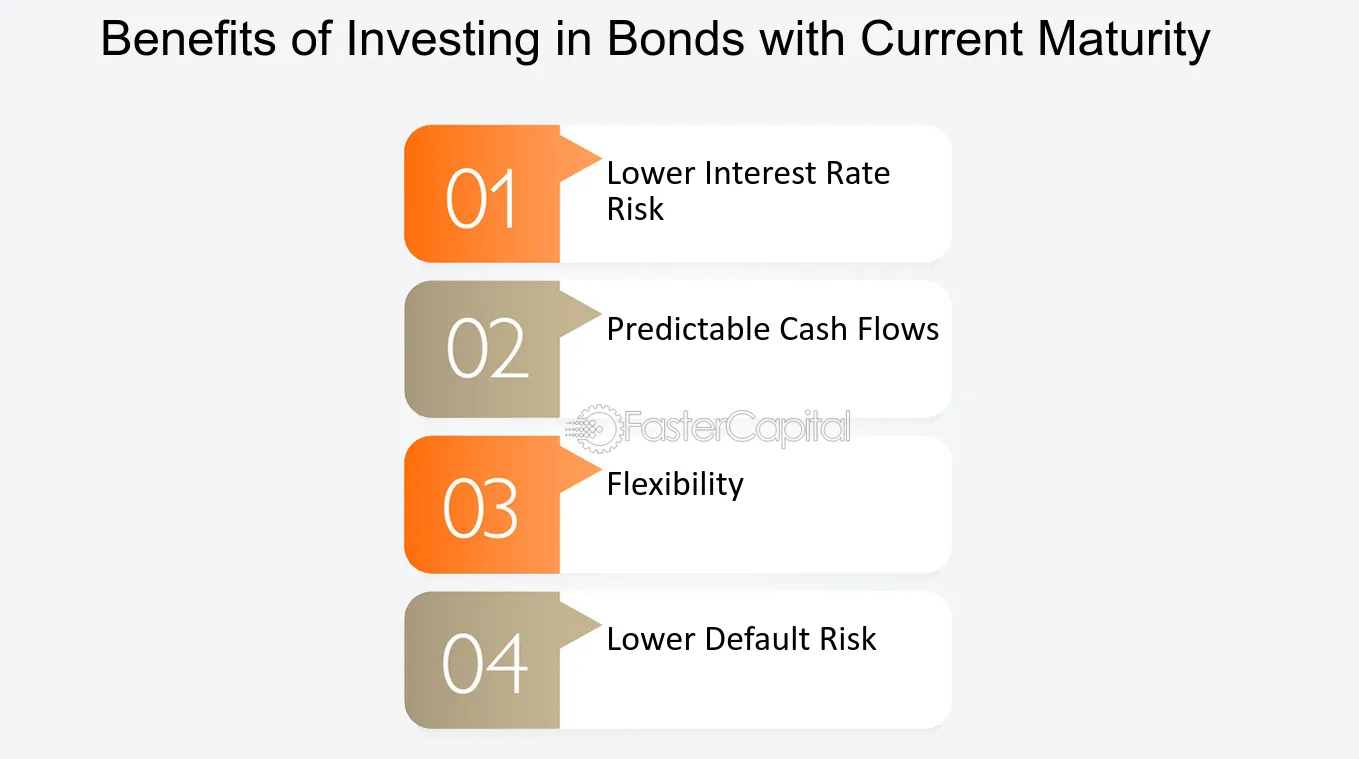 Benefits of Investing in Bonds with Current Maturity

01
Lower Interest Rate Risk

02
Predictable Cash Flows

03
Flexibility

04
Lower Default Risk

FasterCapital